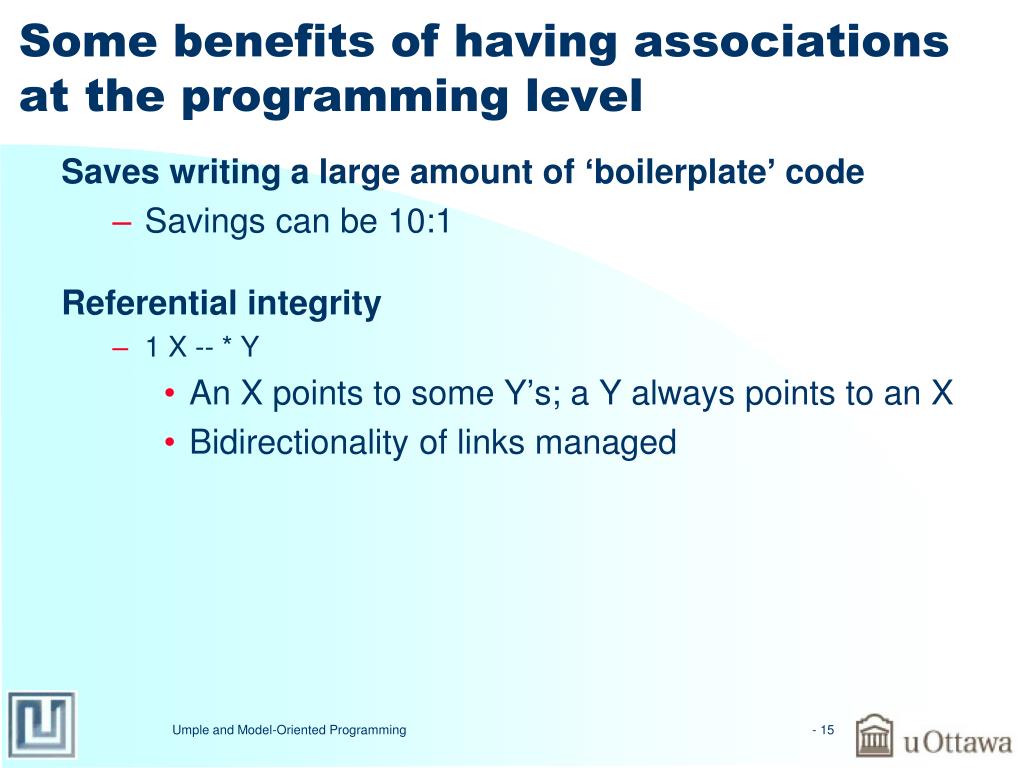 Some benefits of having associations at the programming level

Saves writing a large amount of ‘boilerplate’ code

– Savings can be 10:1

Referential integrity

– 1 X -- * Y

• An X points to some Y’s; a Y always points to an X

• Bidirectionality of links managed

Umple and Model-Oriented Programming

- 15

uOttawa